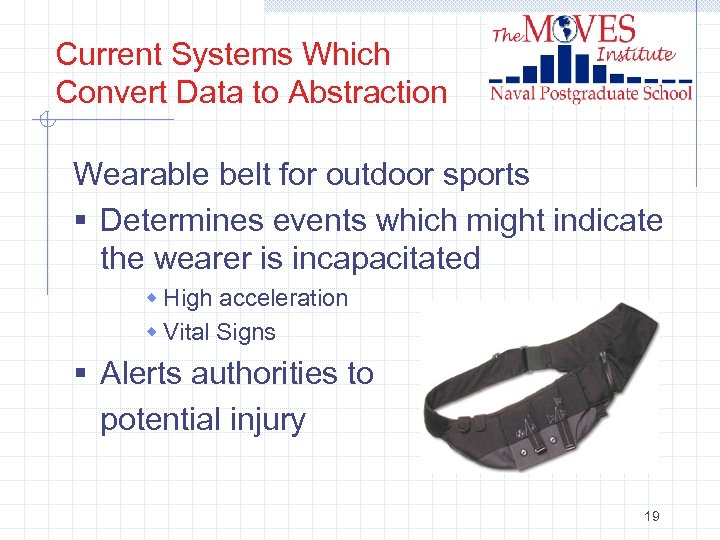 Current Systems Which Convert Data to Abstraction

The MOVES Institute
Naval Postgraduate School

Wearable belt for outdoor sports

▪ Determines events which might indicate the wearer is incapacitated
◆ High acceleration
◆ Vital Signs

▪ Alerts authorities to potential injury

19